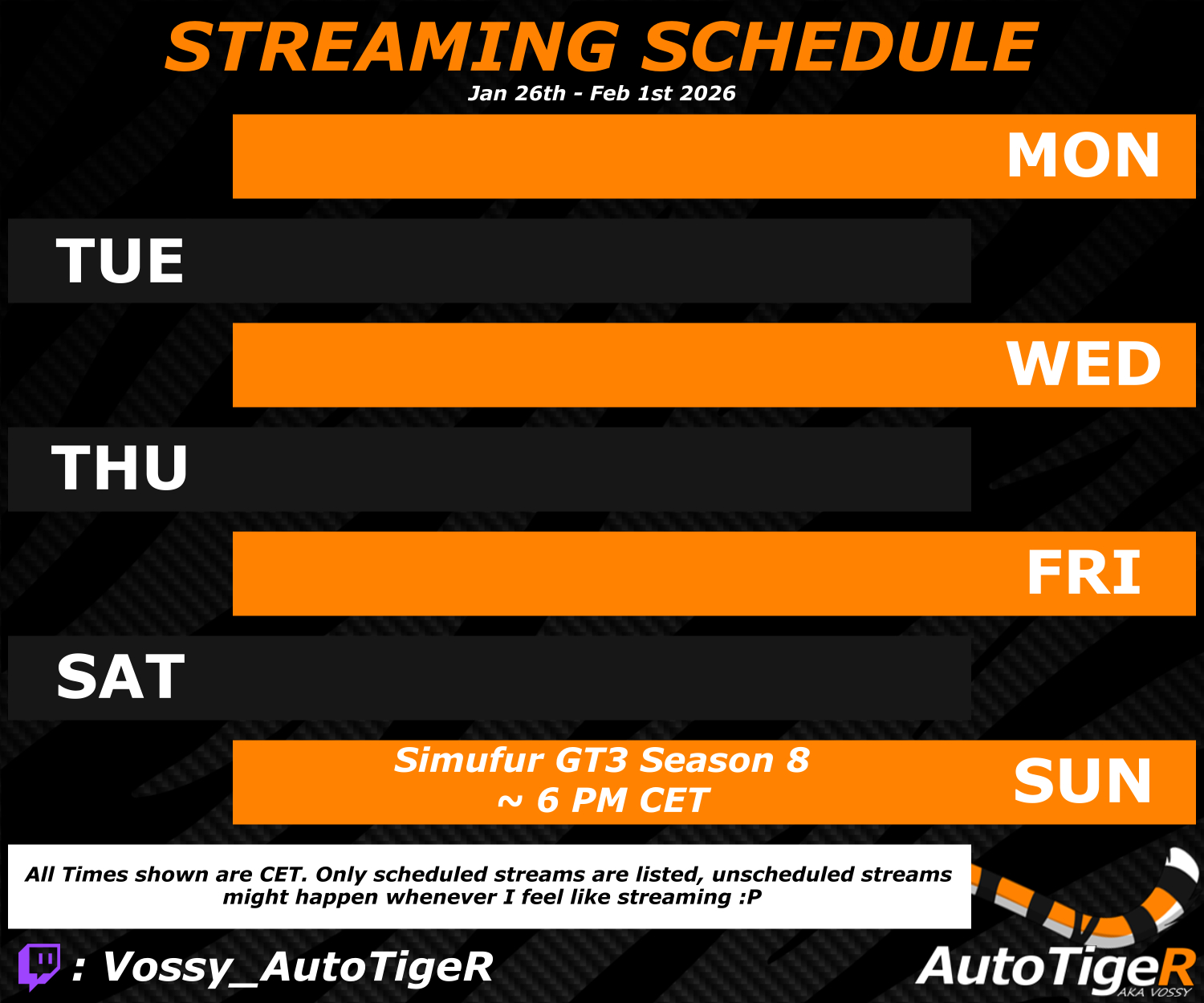 STREAMING SCHEDULE
Jan 26th - Feb 1st 2026

MON

TUE

WED

THU

FRI

SAT

Simufur GT3 Season 8
~ 6 PM CET
SUN

All Times shown are CET. Only scheduled streams are listed, unscheduled streams might happen whenever I feel like streaming :P

: Vossy_AutoTigeR

AutoTigeR
AKA VOSSY